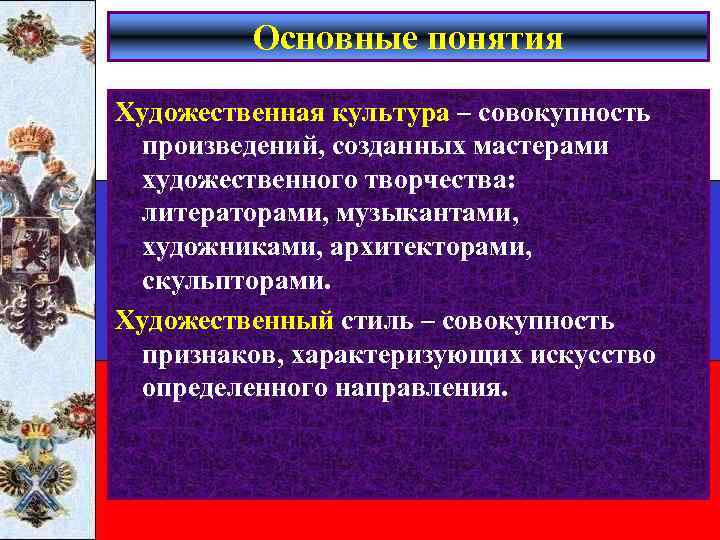 Основные понятия

Художественная культура – совокупность произведений, созданных мастерами художественного творчества: литераторами, музыкантами, художниками, архитекторами, скульпторами.

Художественный стиль – совокупность признаков, характеризующих искусство определенного направления.